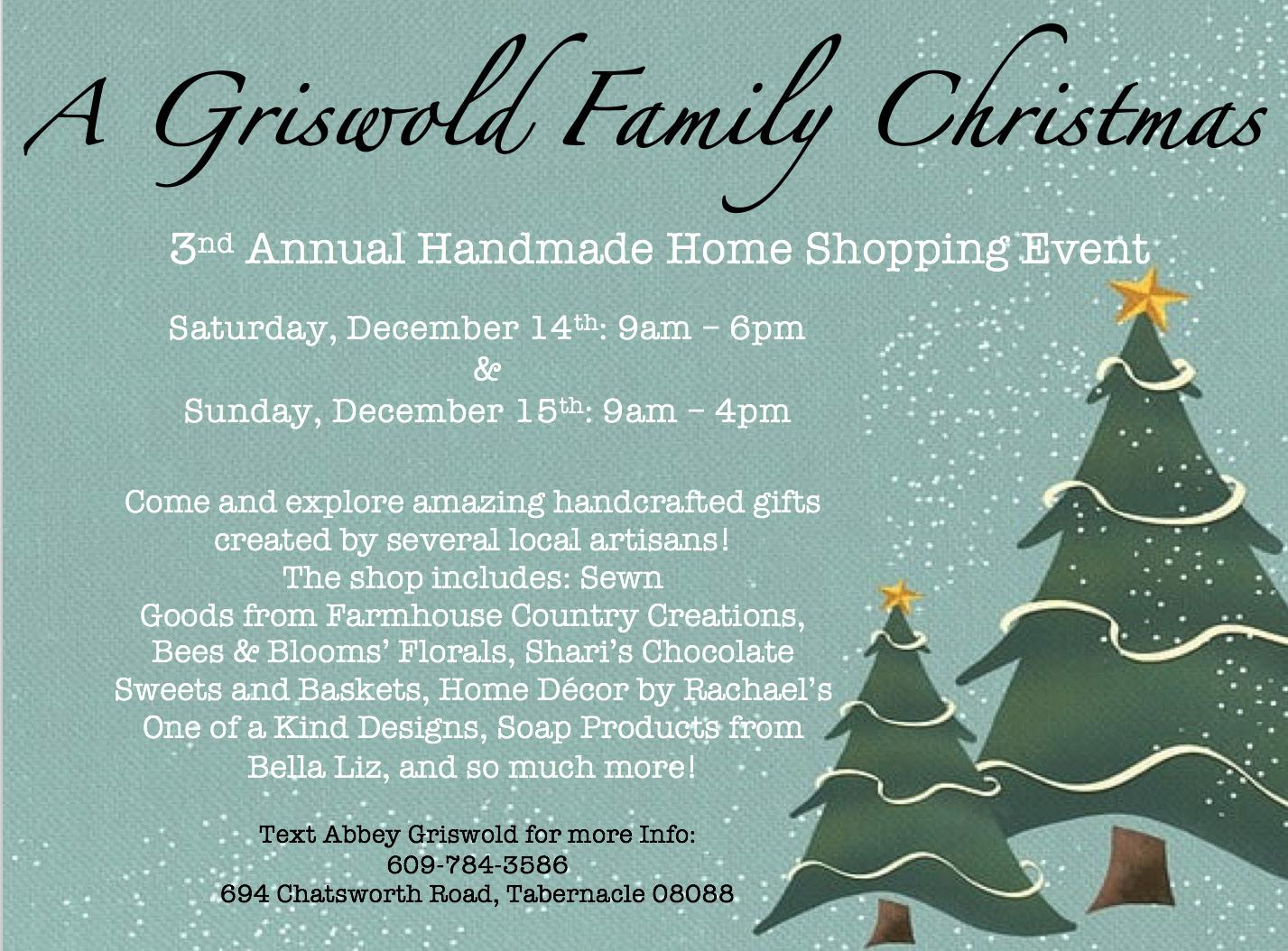 A Griswold Family Christmas

3nd Annual Handmade Home Shopping Event

Saturday, December 14th: 9am – 6pm
&
Sunday, December 15th: 9am – 4pm

Come and explore amazing handcrafted gifts created by several local artisans!
The shop includes: Sewn Goods from Farmhouse Country Creations, Bees & Blooms' Florals, Shari's Chocolate Sweets and Baskets, Home Décor by Rachael's One of a Kind Designs, Soap Products from Bella Liz, and so much more!

Text Abbey Griswold for more Info:
609-784-3586
694 Chatsworth Road, Tabernacle 08088